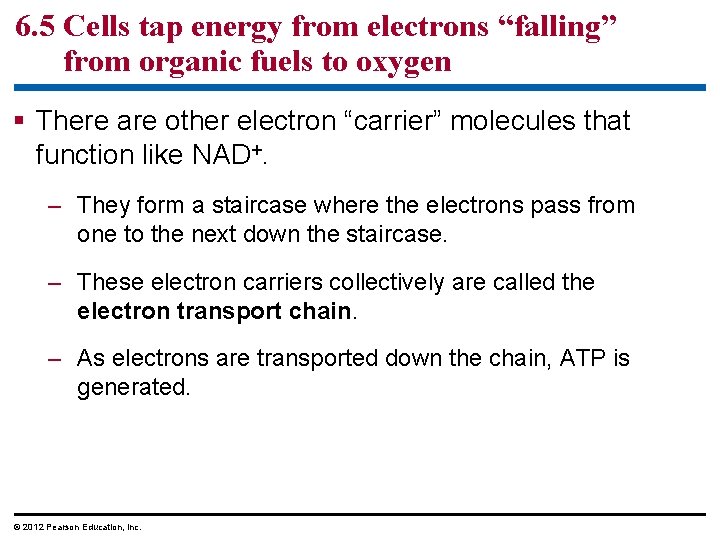 6.5 Cells tap energy from electrons “falling” from organic fuels to oxygen

▪ There are other electron “carrier” molecules that function like $NAD^+$.

– They form a staircase where the electrons pass from one to the next down the staircase.

– These electron carriers collectively are called the **electron transport chain**.

– As electrons are transported down the chain, ATP is generated.

© 2012 Pearson Education, Inc.